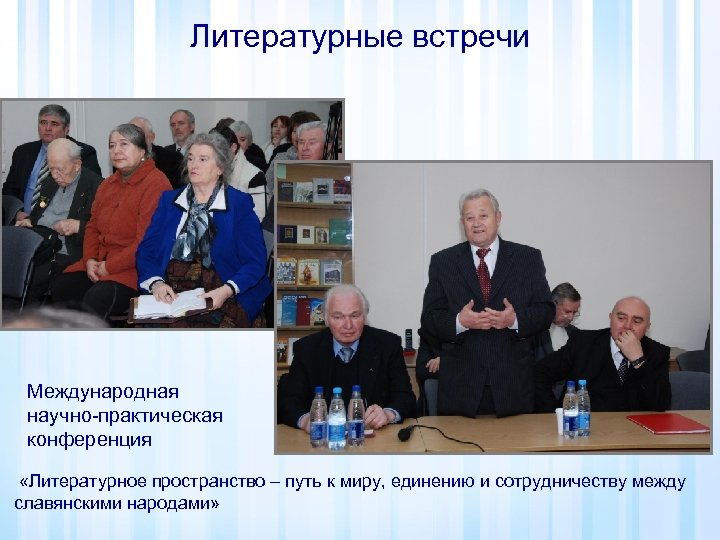 Литературные встречи

Международная научно-практическая конференция

«Литературное пространство – путь к миру, единению и сотрудничеству между славянскими народами»